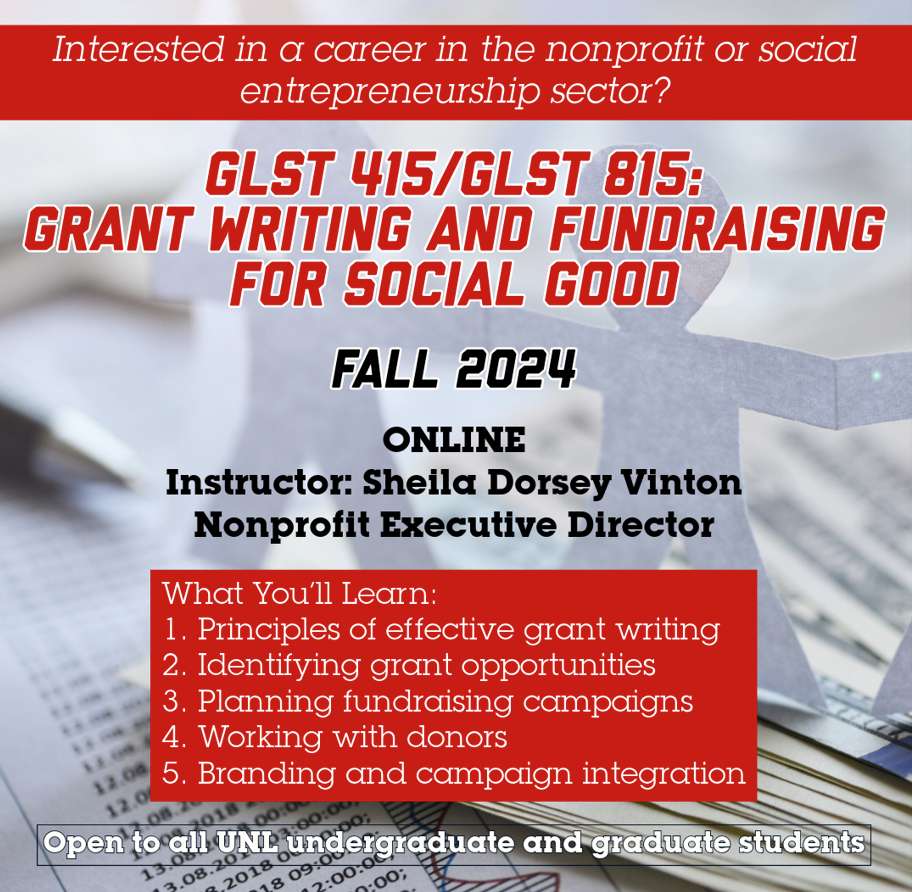 Interested in a career in the nonprofit or social entrepreneurship sector?

GLST 415/GLST 815:
GRANT WRITING AND FUNDRAISING FOR SOCIAL GOOD

FALL 2024

ONLINE
Instructor: Sheila Dorsey Vinton
Nonprofit Executive Director

What You'll Learn:
1. Principles of effective grant writing
2. Identifying grant opportunities
3. Planning fundraising campaigns
4. Working with donors
5. Branding and campaign integration

Open to all UNL undergraduate and graduate students